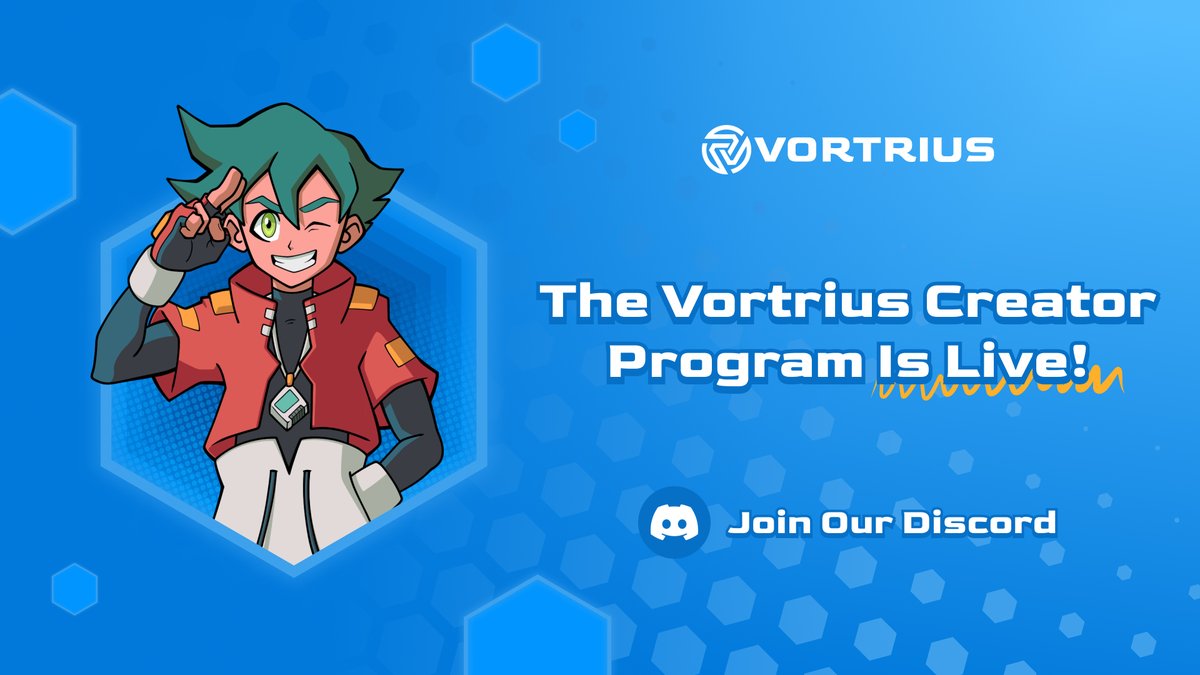 VORTRIUS

The Vortrius Creator Program Is Live!

Join Our Discord